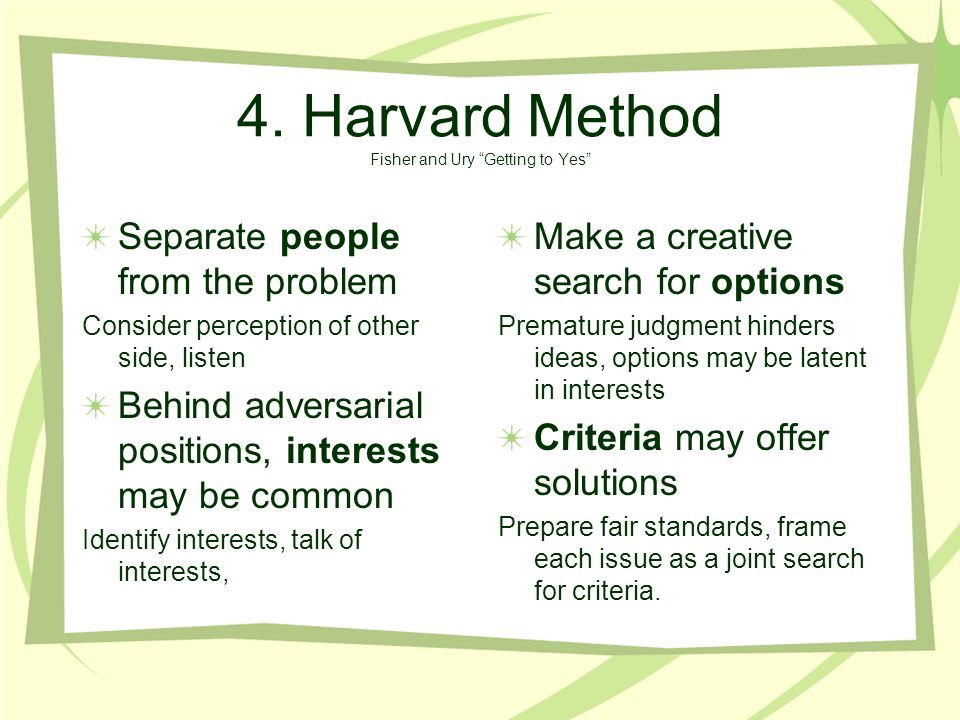 4. Harvard Method
Fisher and Ury “Getting to Yes”

Separate people from the problem
Consider perception of other side, listen

Behind adversarial positions, interests may be common
Identify interests, talk of interests,

Make a creative search for options
Premature judgment hinders ideas, options may be latent in interests

Criteria may offer solutions
Prepare fair standards, frame each issue as a joint search for criteria.